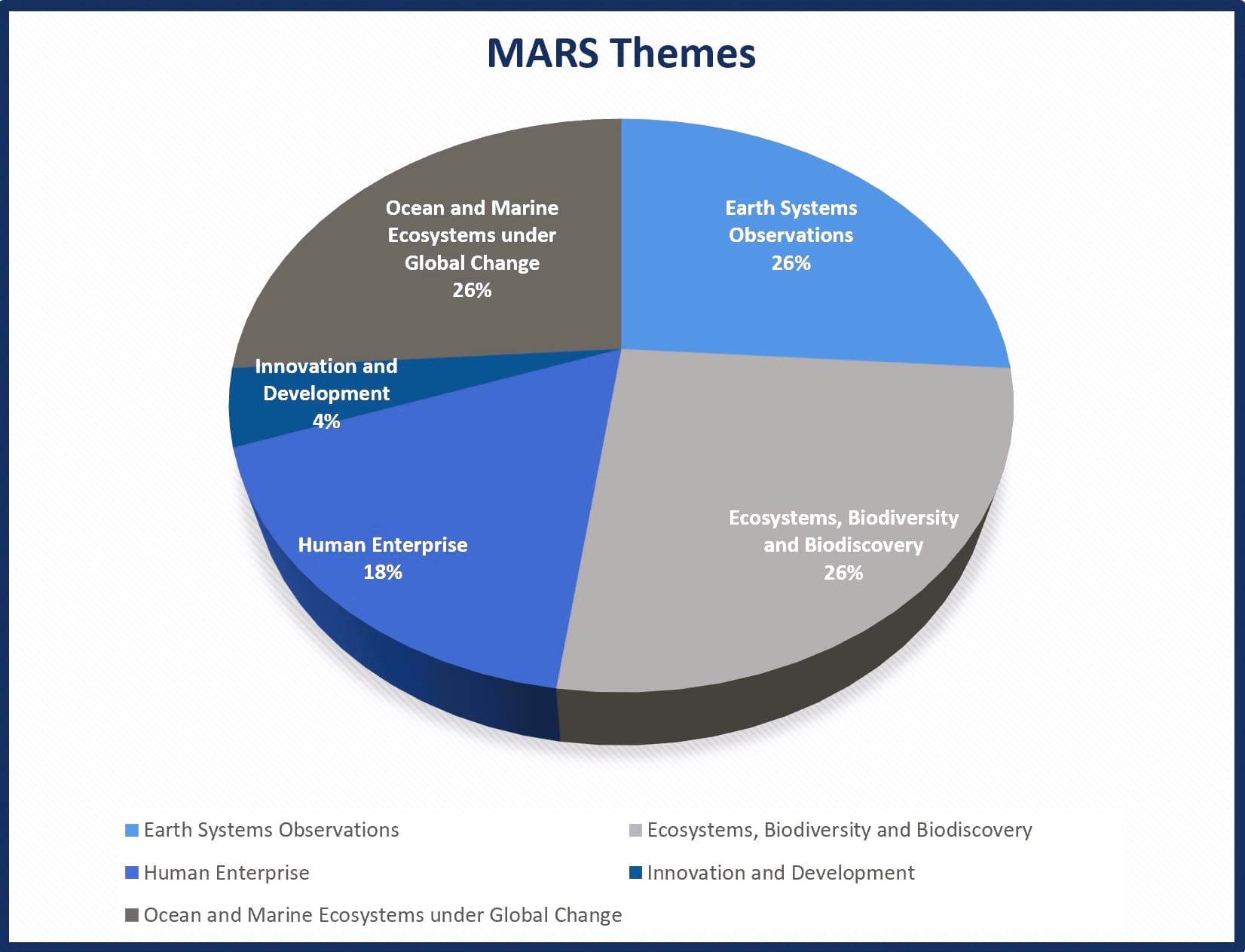 MARS Themes

Ocean and Marine Ecosystems under Global Change
26%

Earth Systems Observations
26%

Innovation and Development
4%

Human Enterprise
18%

Ecosystems, Biodiversity and Biodiscovery
26%

Earth Systems Observations
Ecosystems, Biodiversity and Biodiscovery
Human Enterprise
Innovation and Development
Ocean and Marine Ecosystems under Global Change